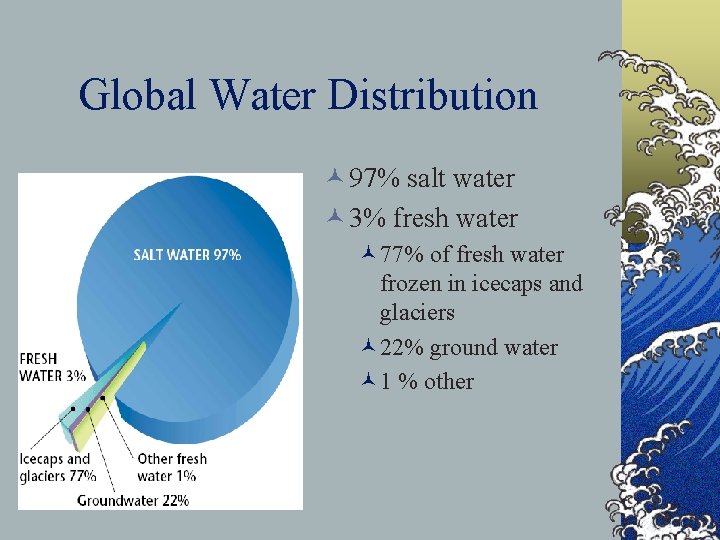 Global Water Distribution

SALT WATER 97%

FRESH WATER 3%

Icecaps and glaciers 77%

Other fresh water 1%

Groundwater 22%

97% salt water

3% fresh water

77% of fresh water frozen in icecaps and glaciers

22% ground water

1 % other